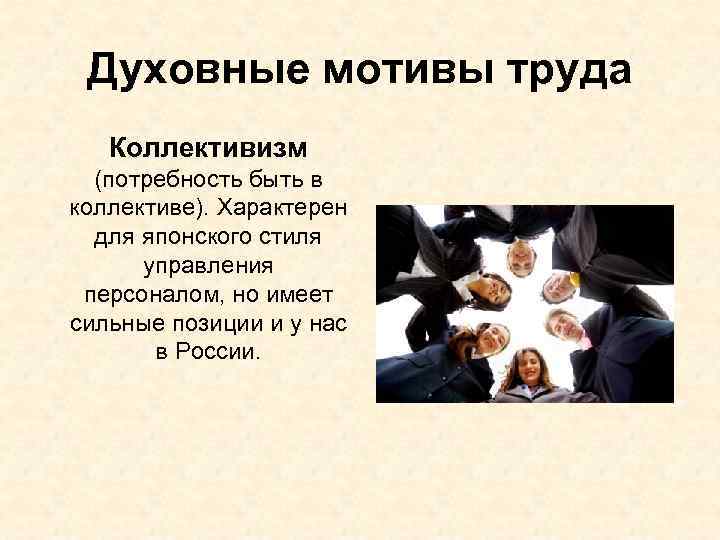 Духовные мотивы труда

Коллективизм (потребность быть в коллективе). Характерен для японского стиля управления персоналом, но имеет сильные позиции и у нас в России.